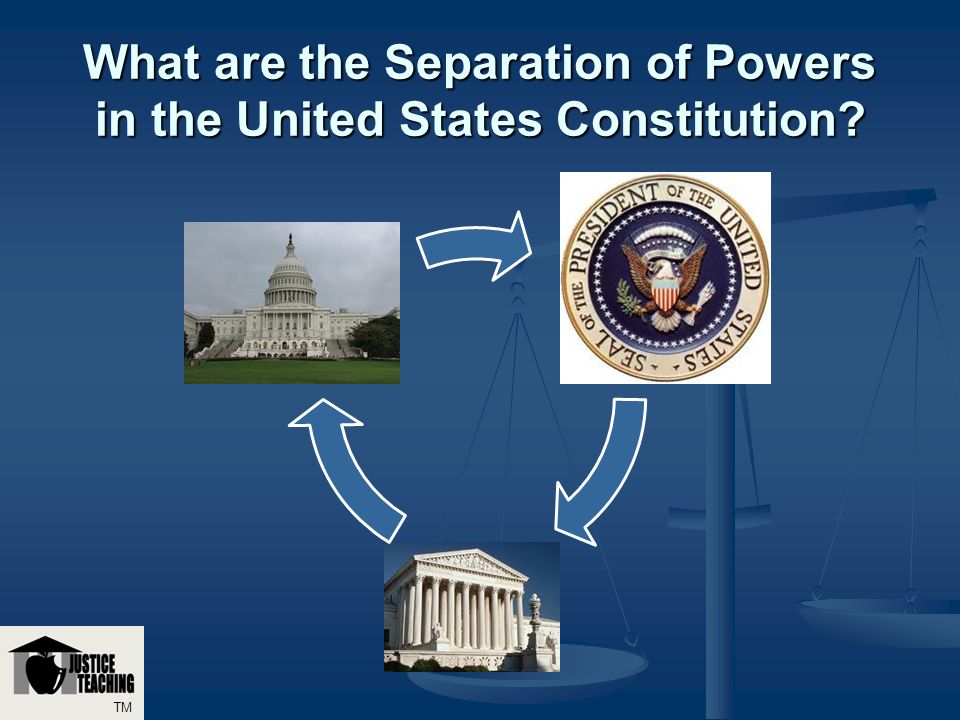 What are the Separation of Powers in the United States Constitution?

SEAL OF THE PRESIDENT OF THE UNITED STATES

JUSTICE TEACHING
TM